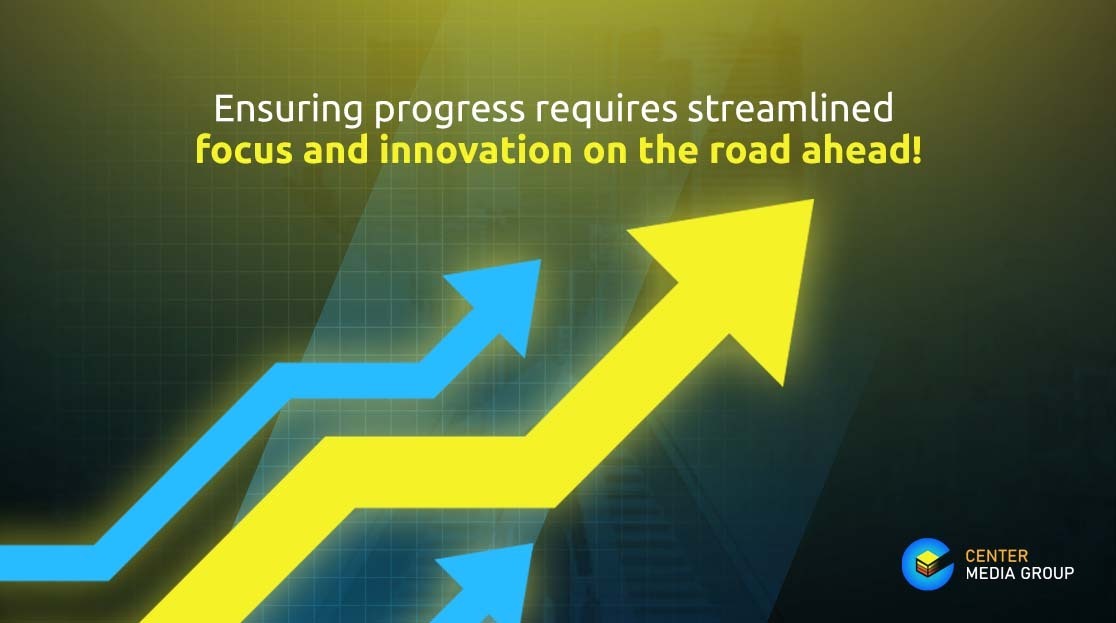 Ensuring progress requires streamlined
focus and innovation on the road ahead!

CENTER
MEDIA GROUP